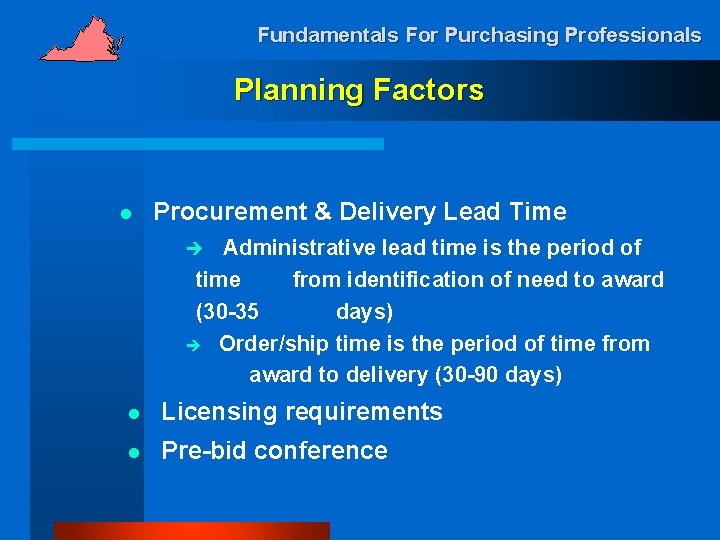 Fundamentals For Purchasing Professionals

Planning Factors

● Procurement & Delivery Lead Time

➔ Administrative lead time is the period of time from identification of need to award (30-35 days)

➔ Order/ship time is the period of time from award to delivery (30-90 days)

● Licensing requirements

● Pre-bid conference